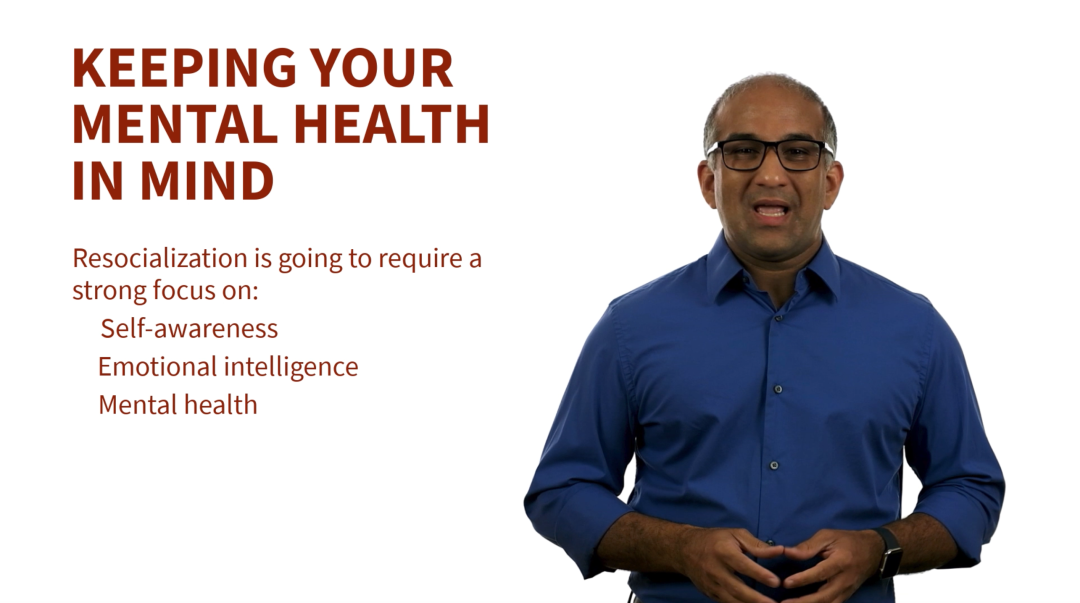 KEEPING YOUR MENTAL HEALTH IN MIND

Resocialization is going to require a strong focus on:

Self-awareness

Emotional intelligence

Mental health